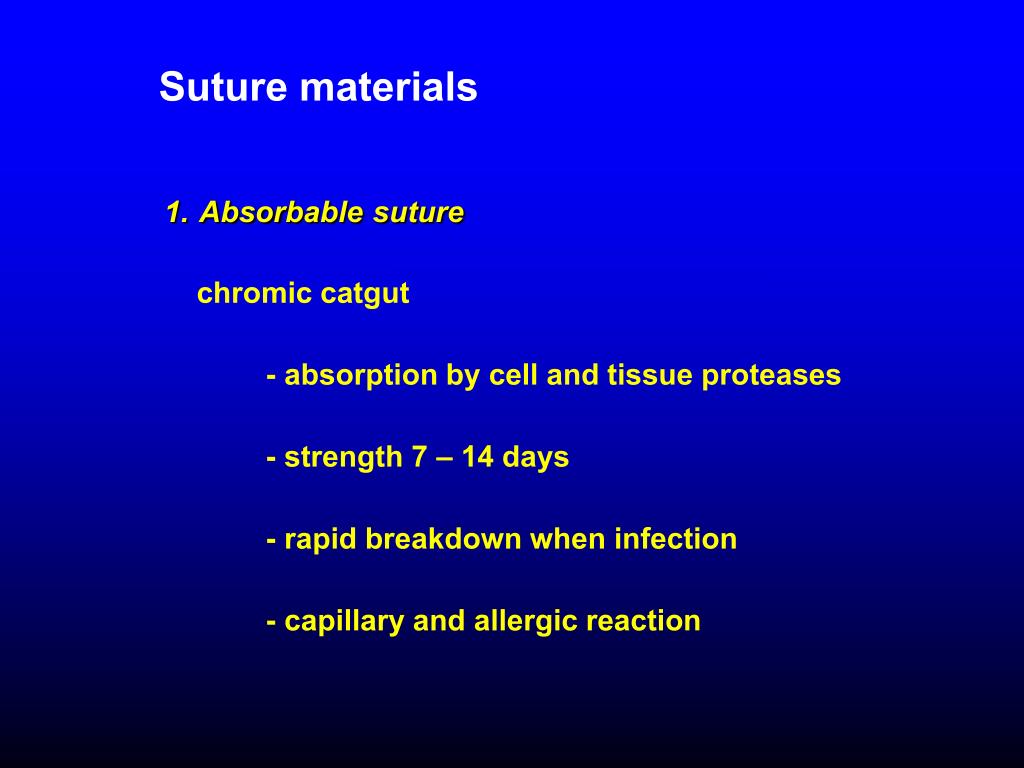 Suture materials

1. Absorbable suture

chromic catgut

- absorption by cell and tissue proteases

- strength 7 – 14 days

- rapid breakdown when infection

- capillary and allergic reaction